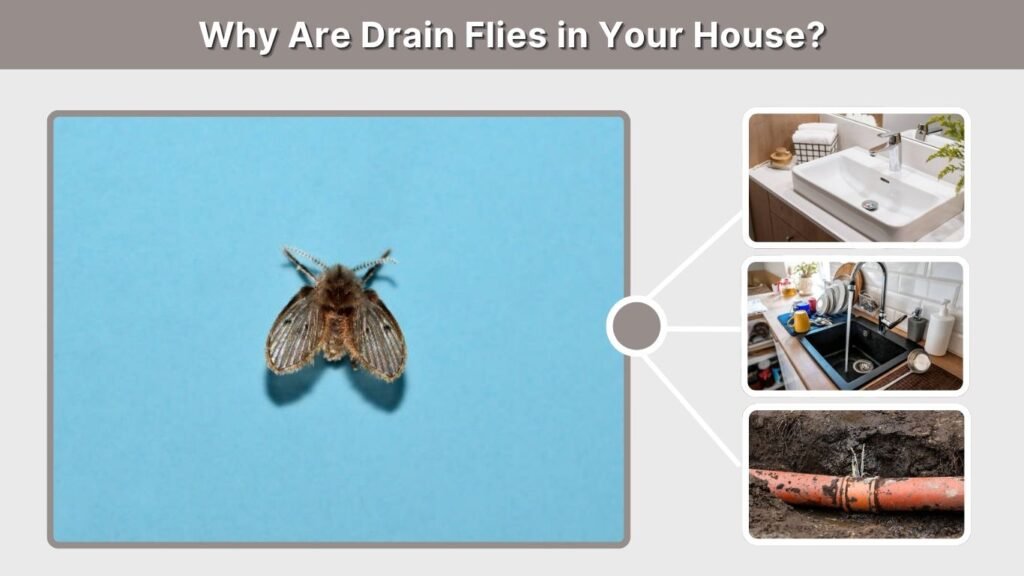 Why Are Drain Flies in Your House?